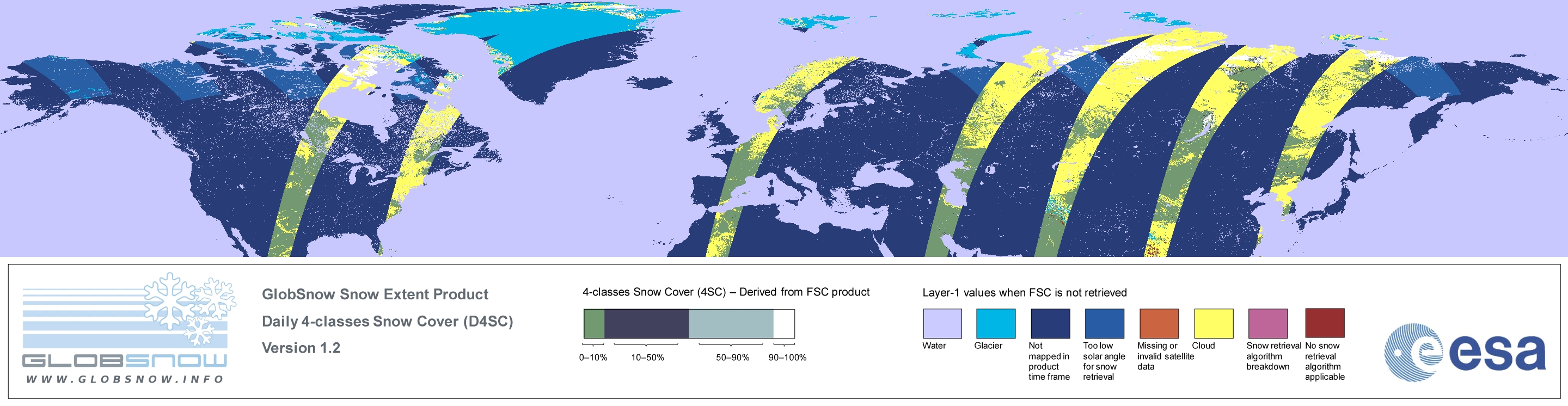 GLOBSNOW
WWW.GLOBSNOW.INFO

GlobSnow Snow Extent Product
Daily 4-classes Snow Cover (D4SC)
Version 1.2

4-classes Snow Cover (4SC) – Derived from FSC product

0–10%
10–50%
50–90%
90–100%

Layer-1 values when FSC is not retrieved

Water
Glacier
Not mapped in product time frame
Too low solar angle for snow retrieval
Missing or invalid satellite data
Cloud
Snow retrieval algorithm breakdown
No snow retrieval algorithm applicable

esa